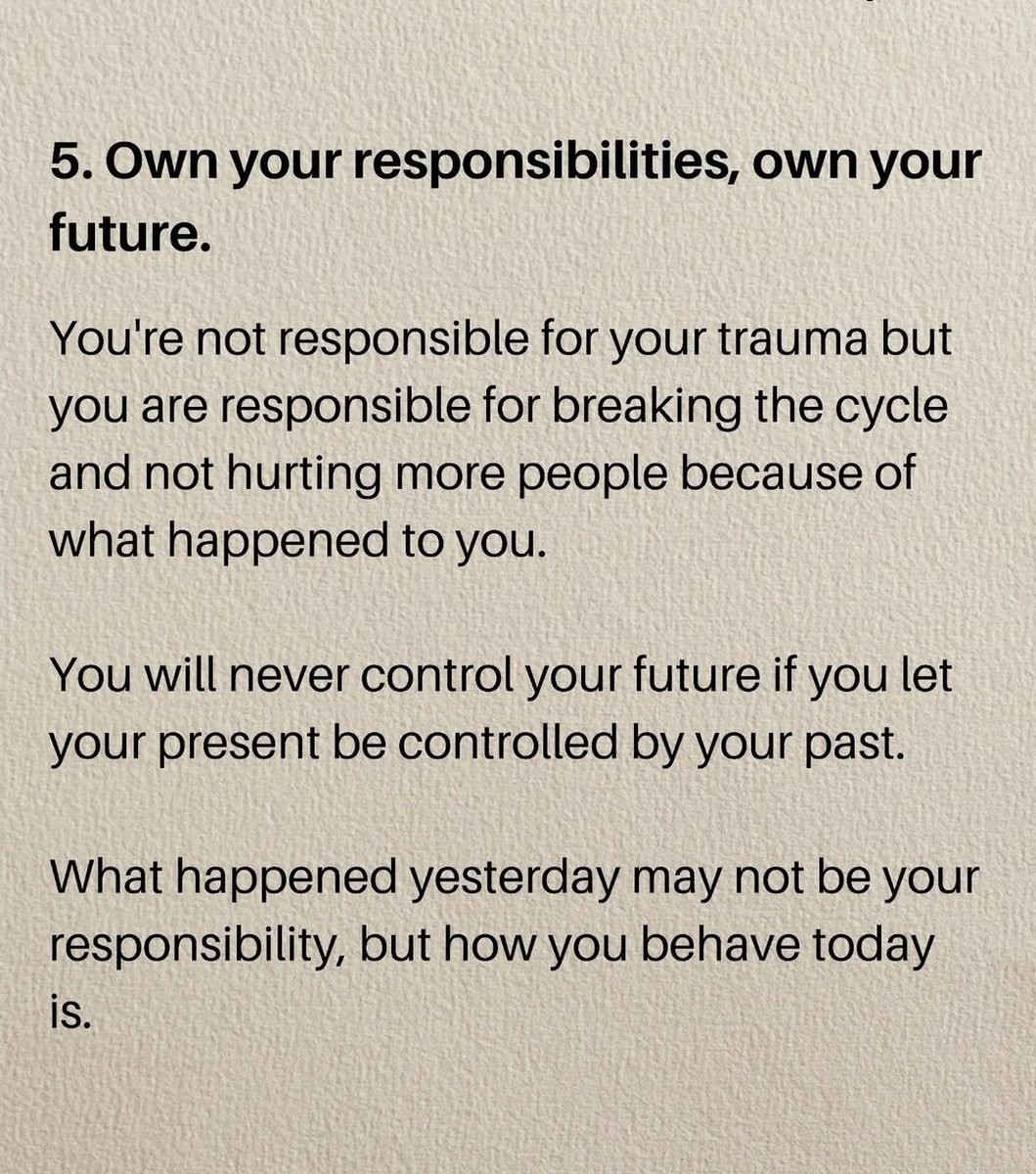 5. Own your responsibilities, own your future.

You're not responsible for your trauma but you are responsible for breaking the cycle and not hurting more people because of what happened to you.

You will never control your future if you let your present be controlled by your past.

What happened yesterday may not be your responsibility, but how you behave today is.